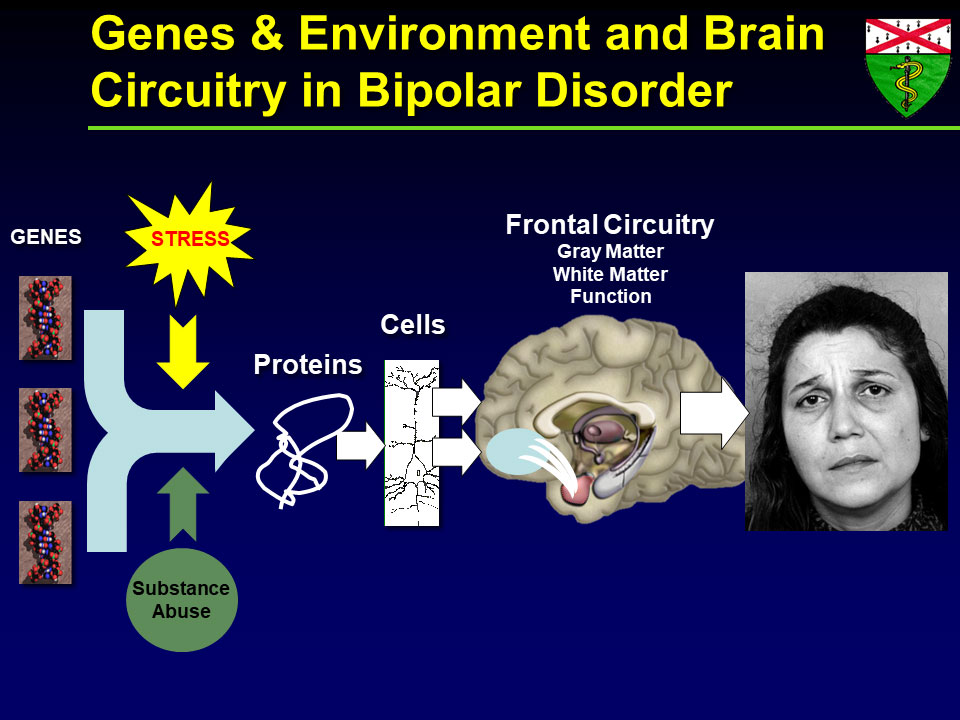 Genes & Environment and Brain Circuitry in Bipolar Disorder

GENES

STRESS

Substance Abuse

Proteins

Cells

Frontal Circuitry
Gray Matter
White Matter
Function